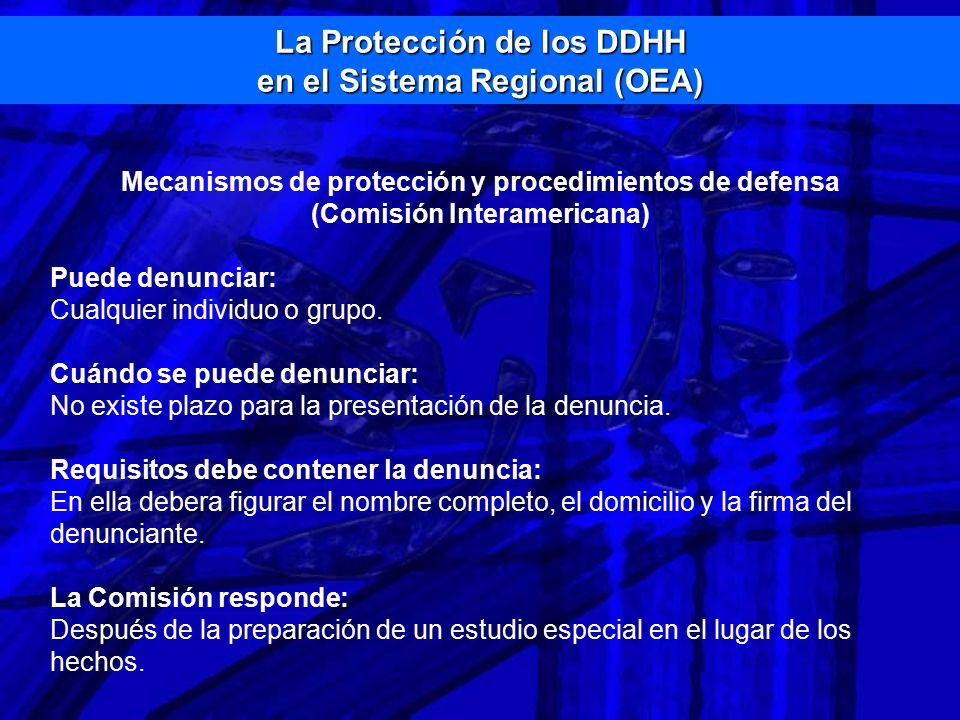 La Protección de los DDHH
en el Sistema Regional (OEA)

Mecanismos de protección y procedimientos de defensa
(Comisión Interamericana)

Puede denunciar:
Cualquier individuo o grupo.

Cuándo se puede denunciar:
No existe plazo para la presentación de la denuncia.

Requisitos debe contener la denuncia:
En ella debera figurar el nombre completo, el domicilio y la firma del denunciante.

La Comisión responde:
Después de la preparación de un estudio especial en el lugar de los hechos.